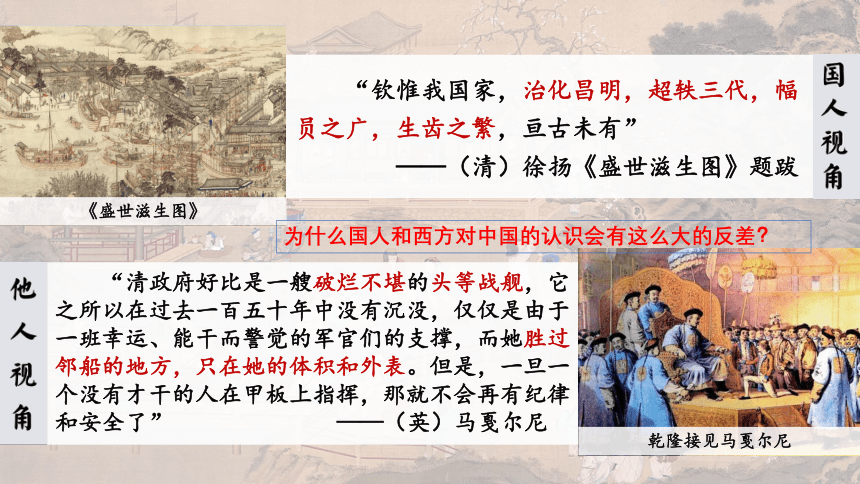 “钦惟我国家，治化昌明，超轶三代，幅员之广，生齿之繁，亘古未有”

——（清）徐扬《盛世滋生图》题跋

国人视角

《盛世滋生图》

为什么国人和西方对中国的认识会有这么大的反差？

他人视角

“清政府好比是一艘破烂不堪的头等战舰，它之所以在过去一百五十年中没有沉没，仅仅是由于一班幸运、能干而警觉的军官们的支撑，而她胜过邻船的地方，只在她的体积和外表。但是，一旦一个没有才干的人在甲板上指挥，那就不会再有纪律和安全了”

——（英）马戛尔尼

乾隆接见马戛尔尼